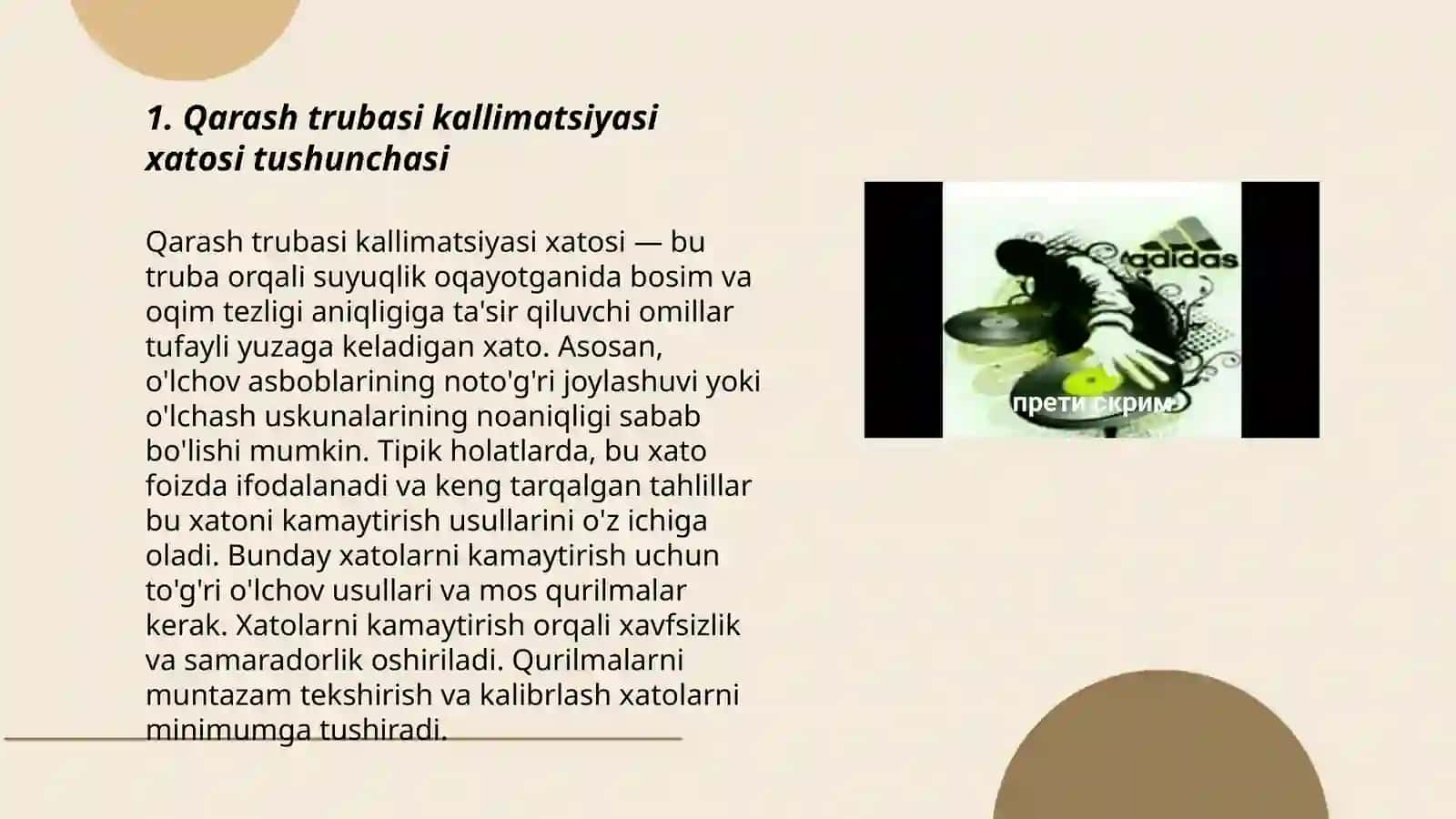 1. Qarash trubasi kallimatsiyasi xatosi tushunchasi

Qarash trubasi kallimatsiyasi xatosi — bu truba orqali suyuqlik oqayotganida bosim va oqim tezligi aniqligiga ta'sir qiluvchi omillar tufayli yuzaga keladigan xato. Asosan, o'lchov asboblarining noto'g'ri joylashuvi yoki o'lchash uskunalarining noaniqligi sabab bo'lishi mumkin. Tipik holatlarda, bu xato foizda ifodalanadi va keng tarqalgan tahlillar bu xatoni kamaytirish usullarini o'z ichiga oladi. Bunday xatolarni kamaytirish uchun to'g'ri o'lchov usullari va mos qurilmalar kerak. Xatolarni kamaytirish orqali xavfsizlik va samaradorlik oshiriladi. Qurilmalarni muntazam tekshirish va kalibrlash xatolarni minimumga tushiradi.

adidas

прети скрим